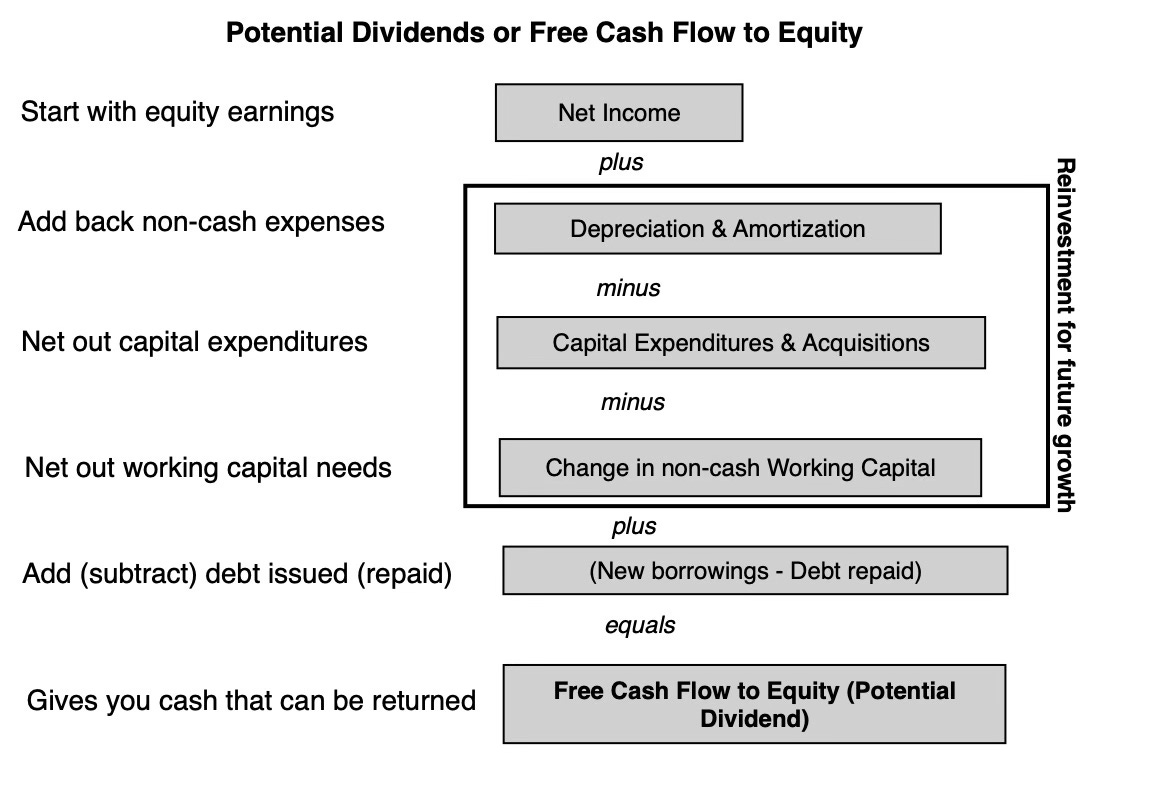 Potential Dividends or Free Cash Flow to Equity

Start with equity earnings

Net Income

plus

Add back non-cash expenses

Depreciation & Amortization

minus

Net out capital expenditures

Capital Expenditures & Acquisitions

minus

Net out working capital needs

Change in non-cash Working Capital

Reinvestment for future growth

plus

Add (subtract) debt issued (repaid)

(New borrowings - Debt repaid)

equals

Gives you cash that can be returned

Free Cash Flow to Equity (Potential Dividend)